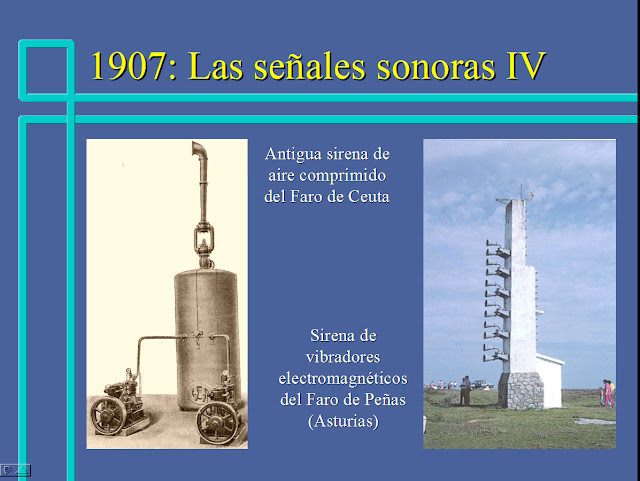 1907: Las señales sonoras IV

Antigua sirena de aire comprimido del Faro de Ceuta

Sirena de vibradores electromagnéticos del Faro de Peñas (Asturias)